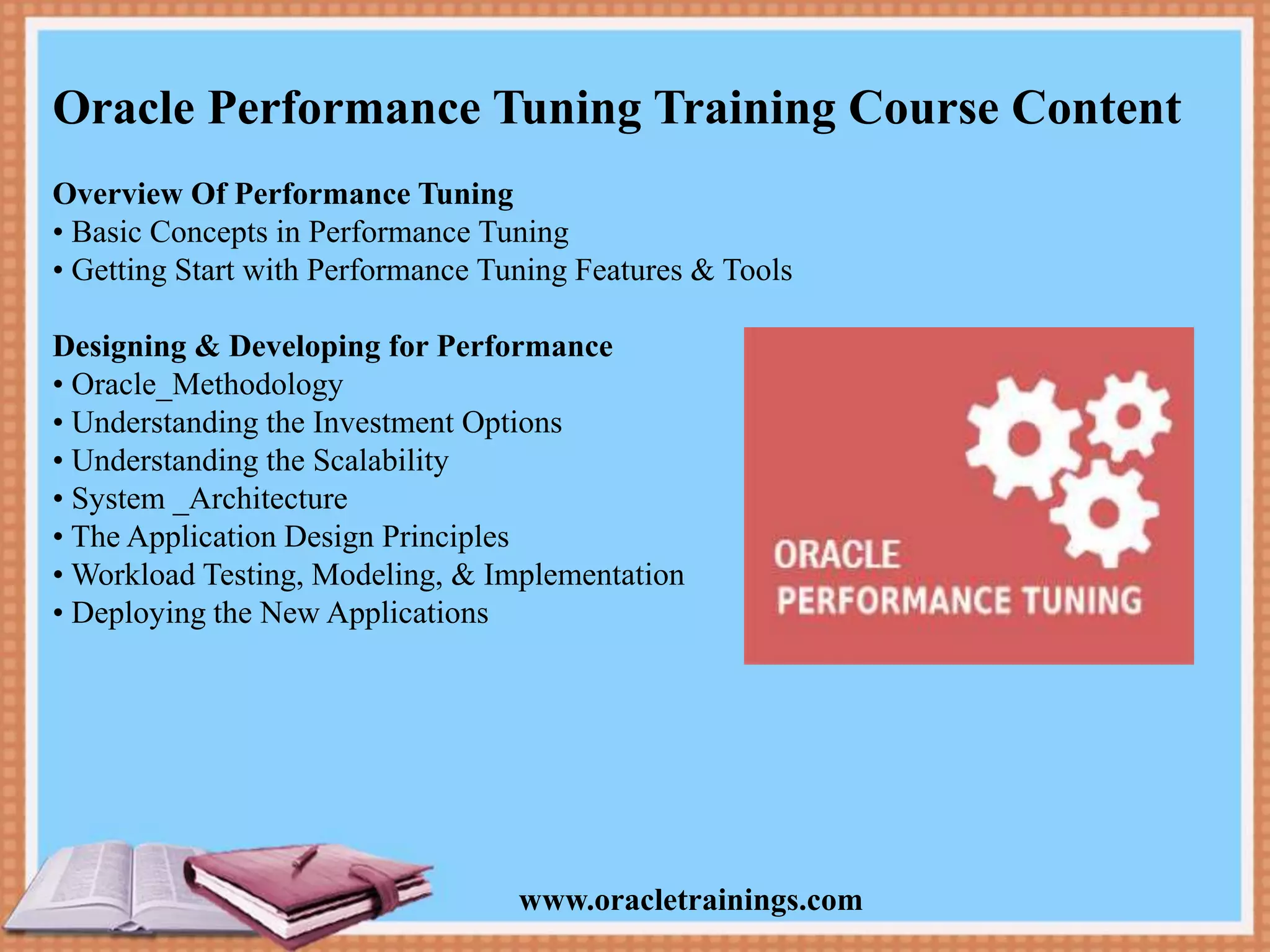 Oracle Performance Tuning Training Course Content

Overview Of Performance Tuning
• Basic Concepts in Performance Tuning
• Getting Start with Performance Tuning Features & Tools

Designing & Developing for Performance
• Oracle_Methodology
• Understanding the Investment Options
• Understanding the Scalability
• System _Architecture
• The Application Design Principles
• Workload Testing, Modeling, & Implementation
• Deploying the New Applications

ORACLE
PERFORMANCE TUNING

www.oracletrainings.com